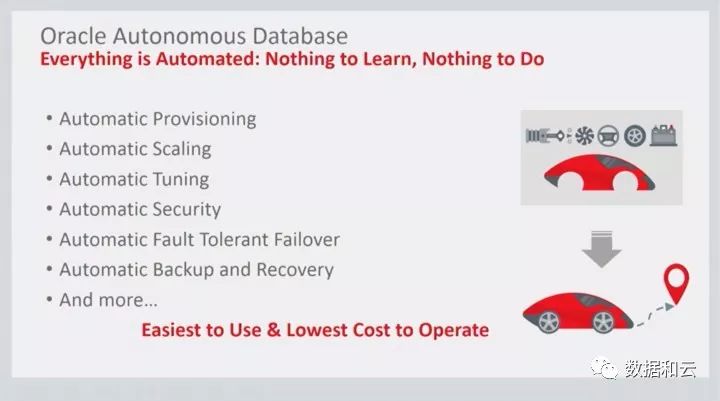 Oracle Autonomous Database
Everything is Automated: Nothing to Learn, Nothing to Do

• Automatic Provisioning
• Automatic Scaling
• Automatic Tuning
• Automatic Security
• Automatic Fault Tolerant Failover
• Automatic Backup and Recovery
• And more...

Easiest to Use & Lowest Cost to Operate

数据和云